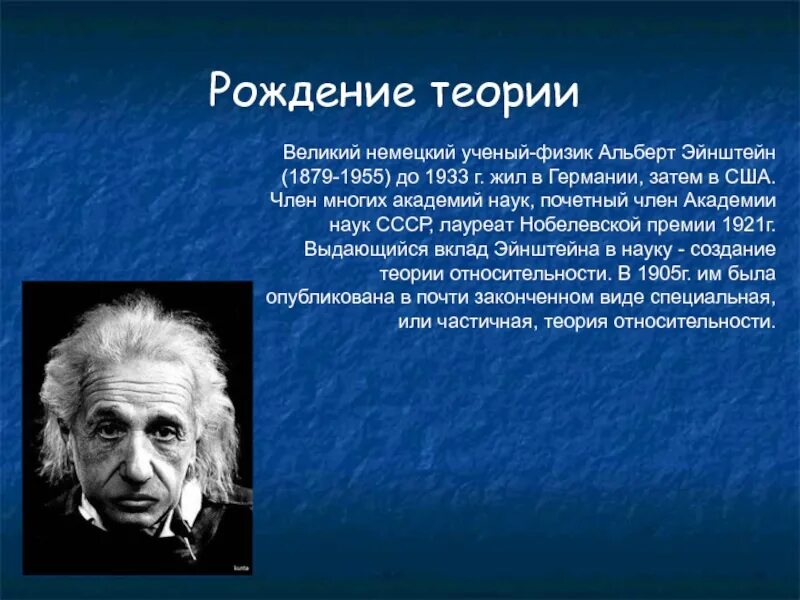 Рождение теории

Великий немецкий ученый-физик Альберт Эйнштейн (1879-1955) до 1933 г. жил в Германии, затем в США. Член многих академий наук, почетный член Академии наук СССР, лауреат Нобелевской премии 1921г. Выдающийся вклад Эйнштейна в науку - создание теории относительности. В 1905г. им была опубликована в почти законченном виде специальная, или частичная, теория относительности.